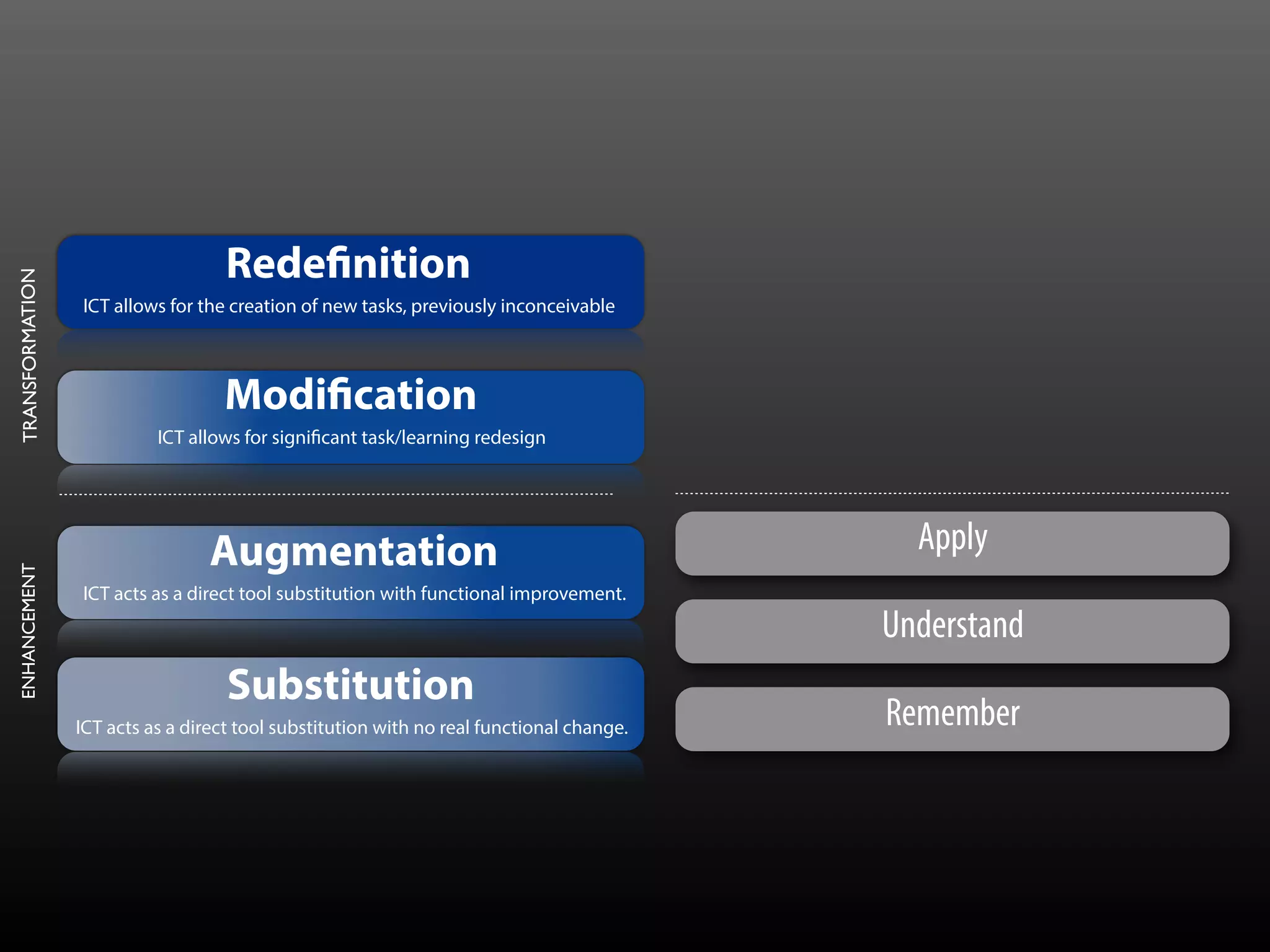 TRANSFORMATION

Redefinition

ICT allows for the creation of new tasks, previously inconceivable

Modification

ICT allows for significant task/learning redesign

ENHANCEMENT

Augmentation

ICT acts as a direct tool substitution with functional improvement.

Substitution

ICT acts as a direct tool substitution with no real functional change.

Apply

Understand

Remember